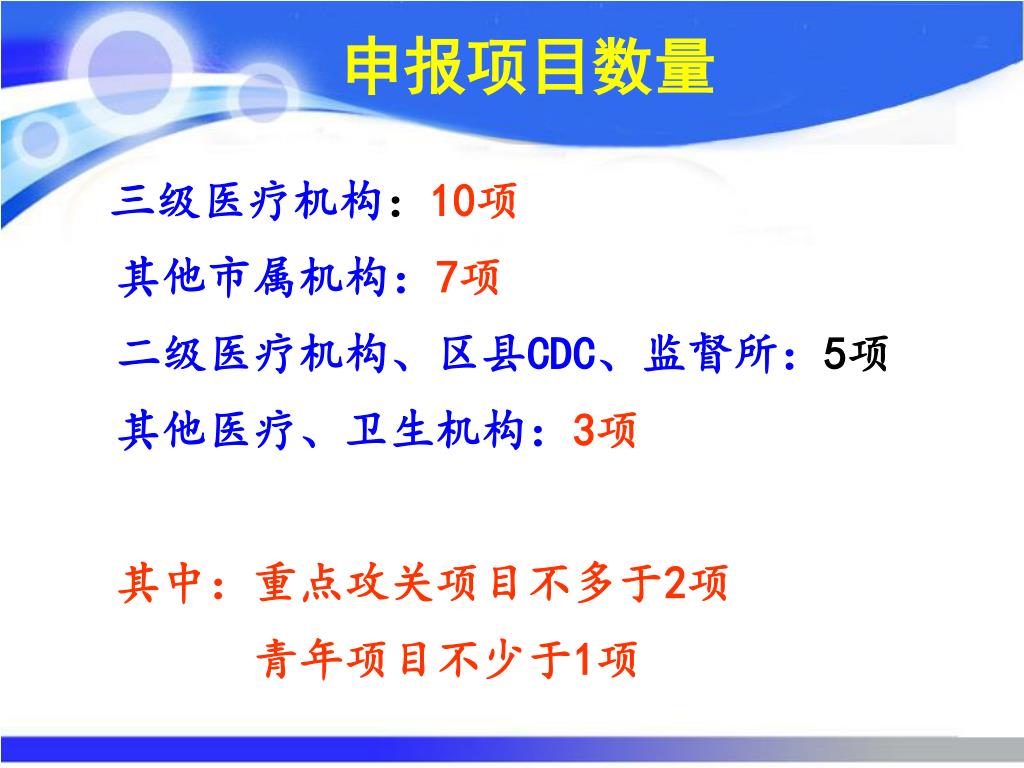 申报项目数量

三级医疗机构：10项

其他市属机构：7项

二级医疗机构、区县CDC、监督所：5项

其他医疗、卫生机构：3项

其中：重点攻关项目不多于2项

青年项目不少于1项